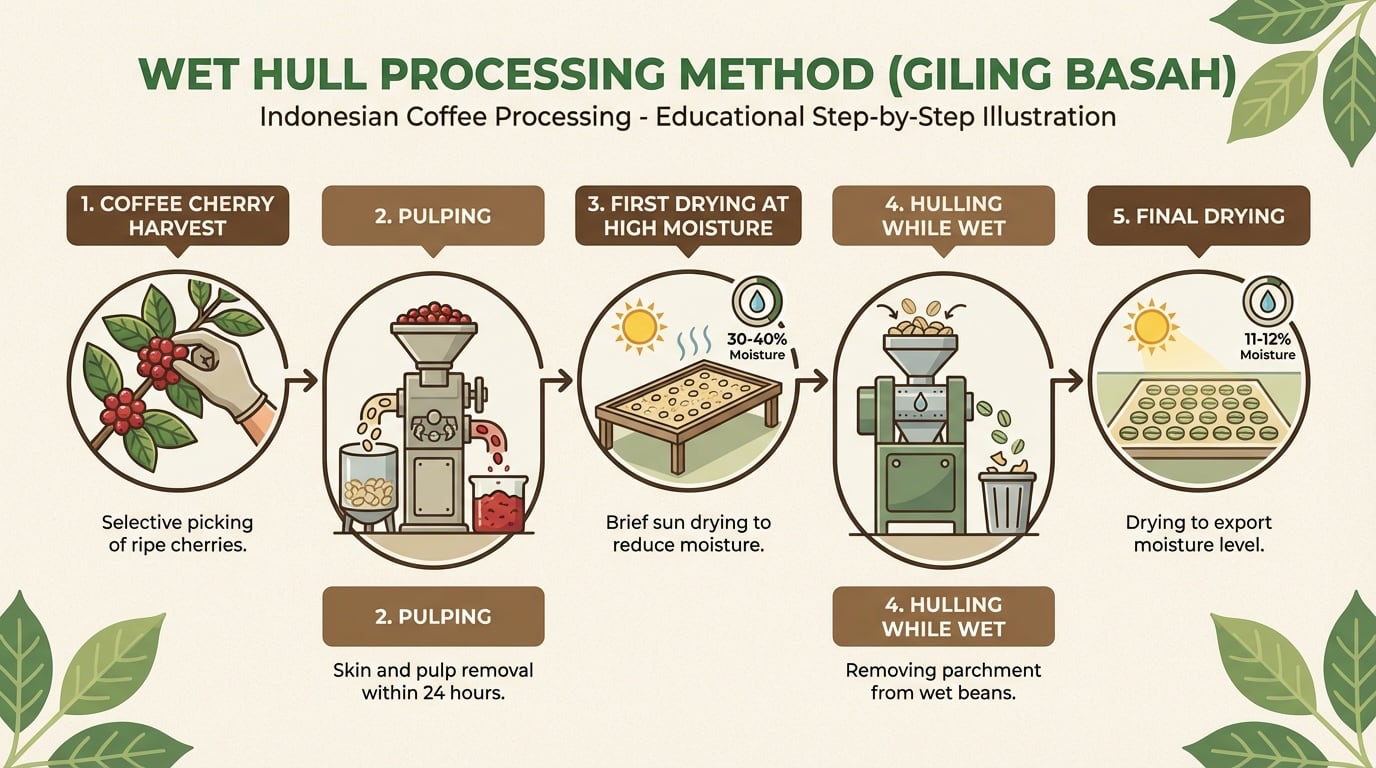 WET HULL PROCESSING METHOD (GILING BASAH)
Indonesian Coffee Processing - Educational Step-by-Step Illustration

1. COFFEE CHERRY HARVEST

Selective picking of ripe cherries.

2. PULPING

2. PULPING

Skin and pulp removal within 24 hours.

3. FIRST DRYING AT HIGH MOISTURE

30-40% Moisture

Brief sun drying to reduce moisture.

4. HULLING WHILE WET

4. HULLING WHILE WET

Removing parchment from wet beans.

5. FINAL DRYING

11-12% Moisture

Drying to export moisture level.